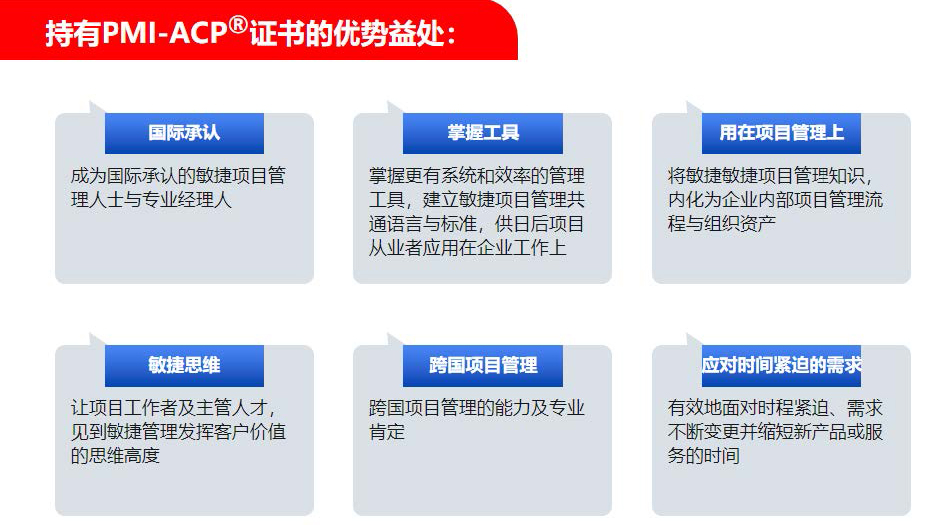 持有PMI-ACP®证书的优势益处：

国际承认

成为国际承认的敏捷项目管理人士与专业经理人

掌握工具

掌握更有系统和效率的管理工具，建立敏捷项目管理共通语言与标准，供日后项目从业者应用在企业工作上

用在项目管理上

将敏捷敏捷项目管理知识，内化为企业内部项目管理流程与组织资产

敏捷思维

让项目工作者及主管人才，见到敏捷管理发挥客户价值的思维高度

跨国项目管理

跨国项目管理的能力及专业肯定

应对时间紧迫的需求

有效地面对时程紧迫、需求不断变更并缩短新产品或服务的时间